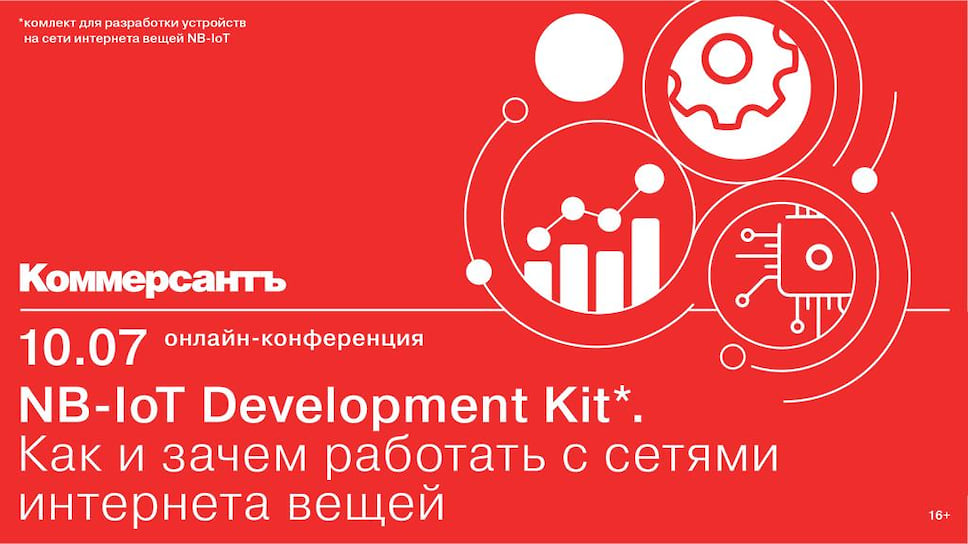 *комлект для разработки устройств на сети интернета вещей NB-IoT

Коммерсантъ

10.07 онлайн-конференция

NB-IoT Development Kit*.
Как и зачем работать с сетями интернета вещей

16+